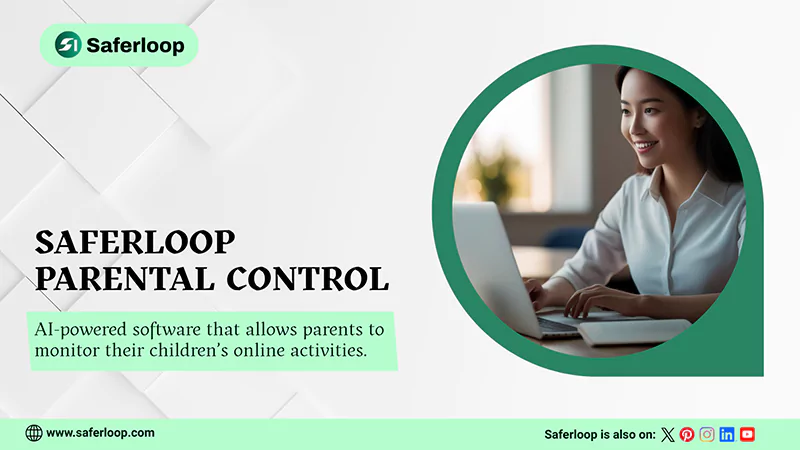 Saferloop

SAFERLOOP PARENTAL CONTROL

AI-powered software that allows parents to monitor their children's online activities.

www.saferloop.com

Saferloop is also on: